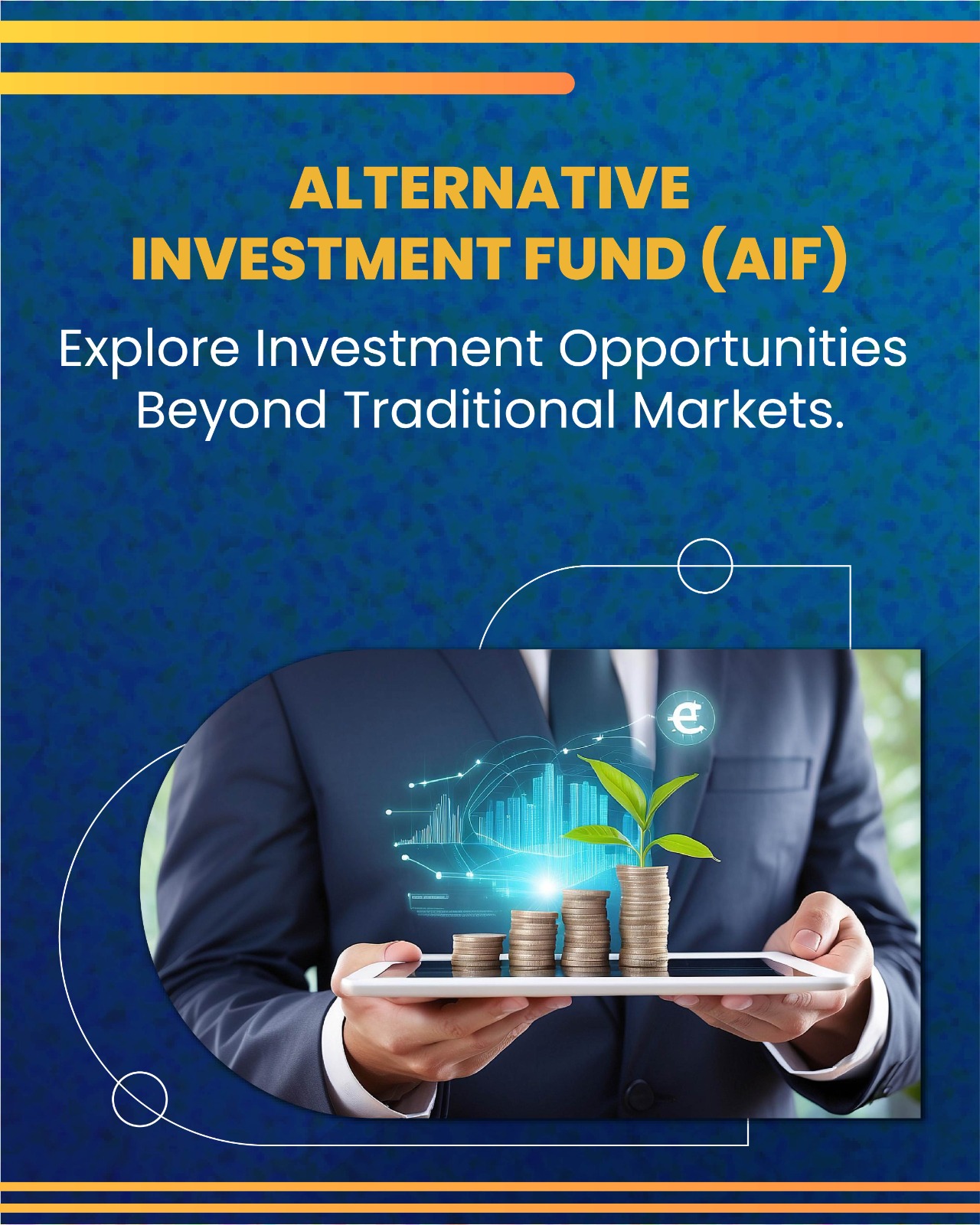 ALTERNATIVE INVESTMENT FUND (AIF)

Explore Investment Opportunities Beyond Traditional Markets.